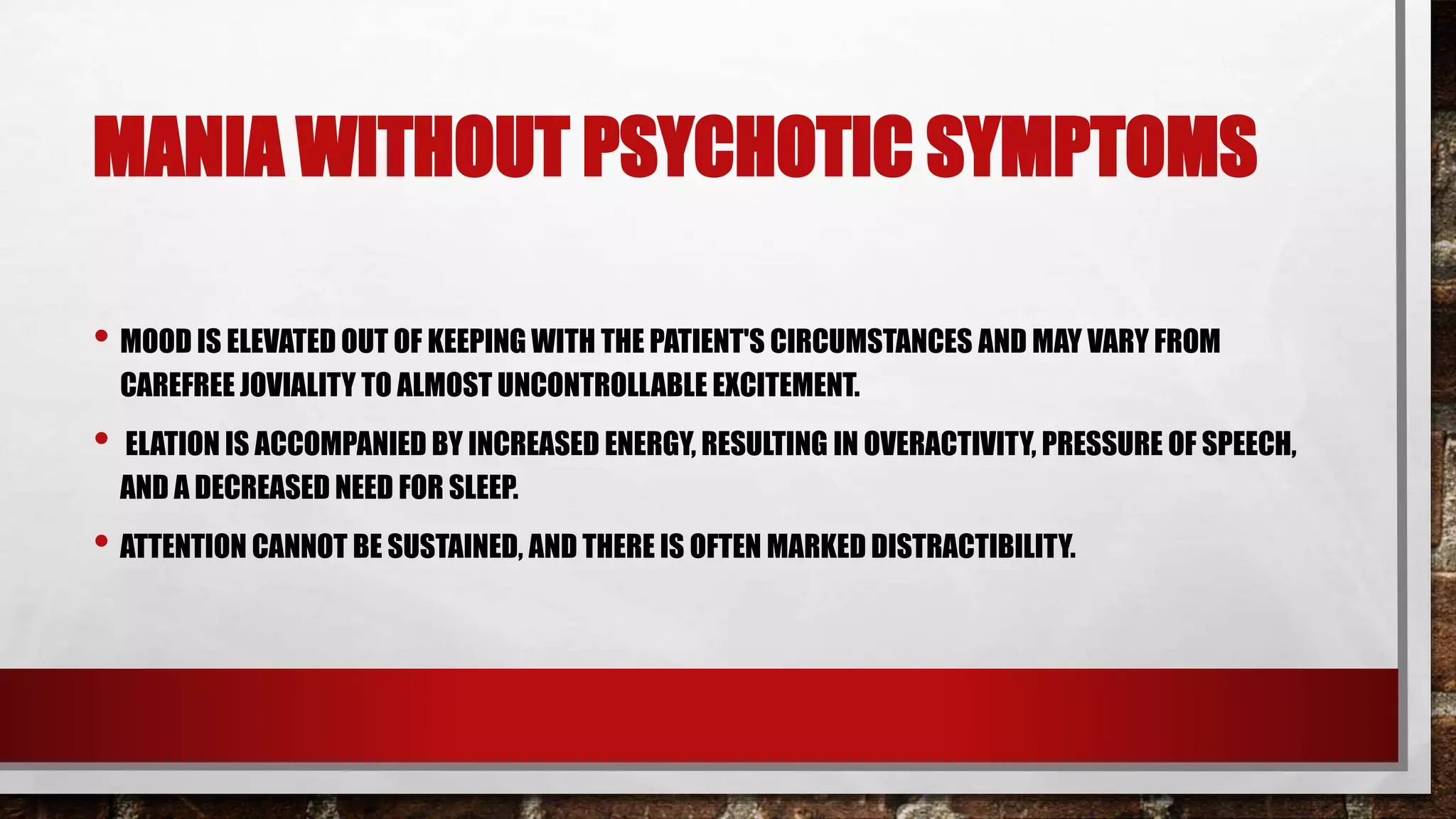 MANIA WITHOUT PSYCHOTIC SYMPTOMS

• MOOD IS ELEVATED OUT OF KEEPING WITH THE PATIENT'S CIRCUMSTANCES AND MAY VARY FROM CAREFREE JOVIALITY TO ALMOST UNCONTROLLABLE EXCITEMENT.

• ELATION IS ACCOMPANIED BY INCREASED ENERGY, RESULTING IN OVERACTIVITY, PRESSURE OF SPEECH, AND A DECREASED NEED FOR SLEEP.

• ATTENTION CANNOT BE SUSTAINED, AND THERE IS OFTEN MARKED DISTRACTIBILITY.